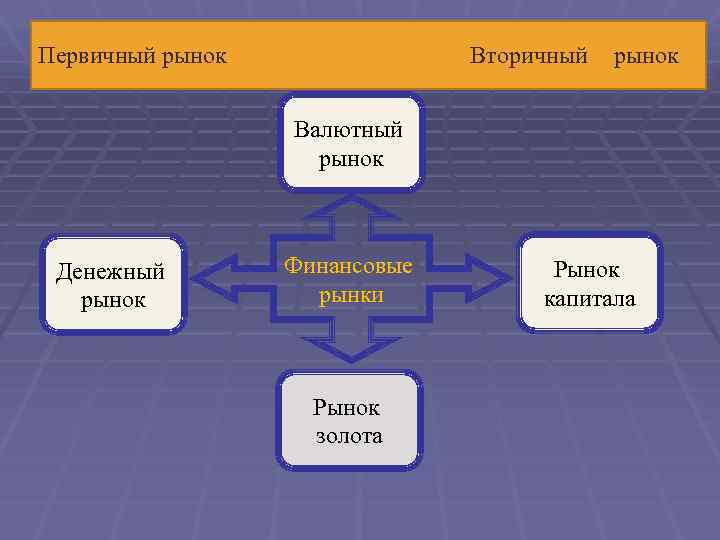 Первичный рынок Вторичный рынок

Валютный рынок

Денежный рынок

Финансовые рынки

Рынок капитала

Рынок золота